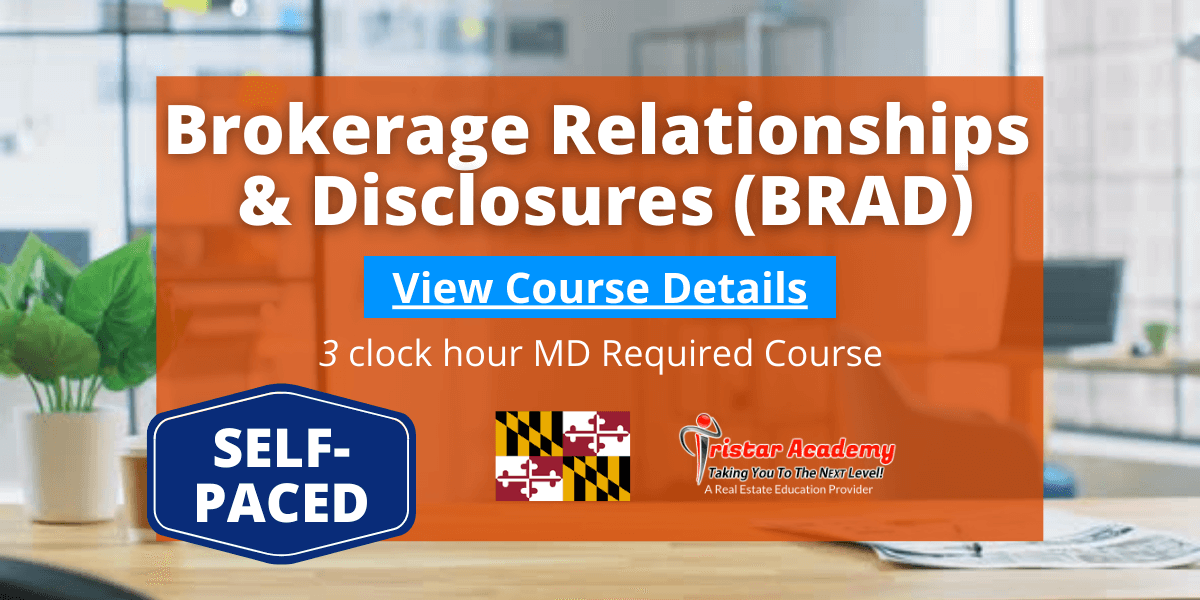 Brokerage Relationships & Disclosures (BRAD)

View Course Details

3 clock hour MD Required Course

SELF-PACED

Tristar Academy
Taking You To The Next Level!
A Real Estate Education Provider